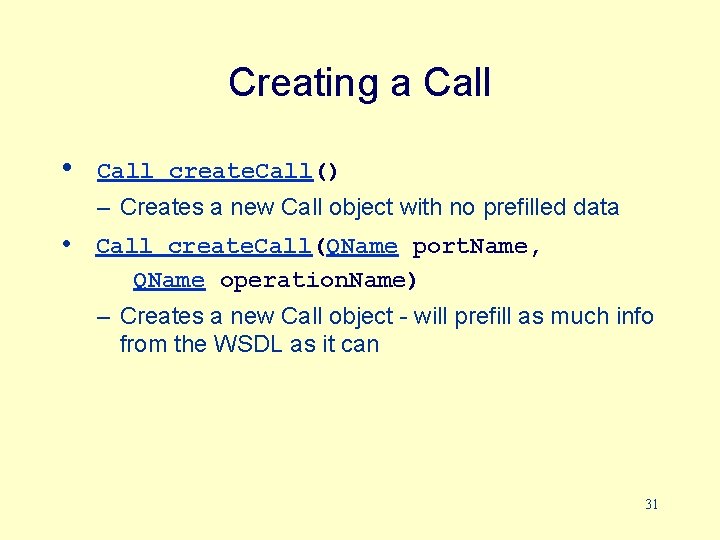 Creating a Call

• Call createCall()

– Creates a new Call object with no prefilled data

• Call createCall(QName portName, QName operationName)

– Creates a new Call object - will prefill as much info from the WSDL as it can

31